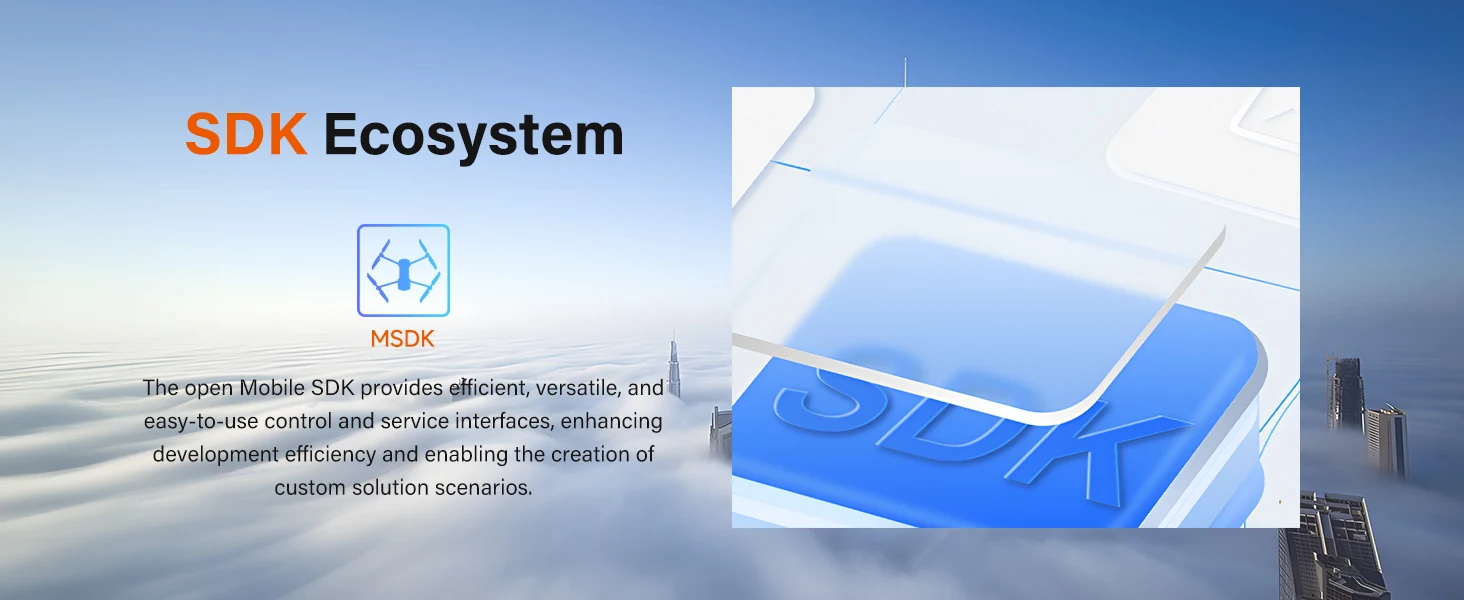 SDK Ecosystem

MSDK

The open Mobile SDK provides efficient, versatile, and easy-to-use control and service interfaces, enhancing development efficiency and enabling the creation of custom solution scenarios.

SDK